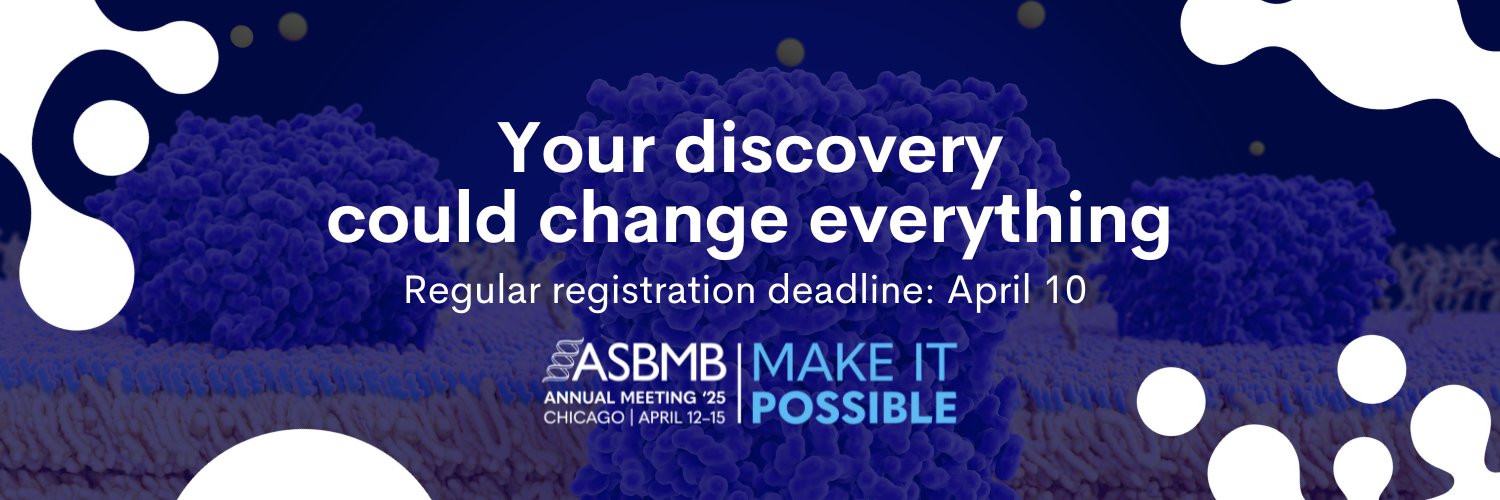 Your discovery could change everything

Regular registration deadline: April 10

ASBMB
ANNUAL MEETING '25
CHICAGO | APRIL 12–15

MAKE IT POSSIBLE